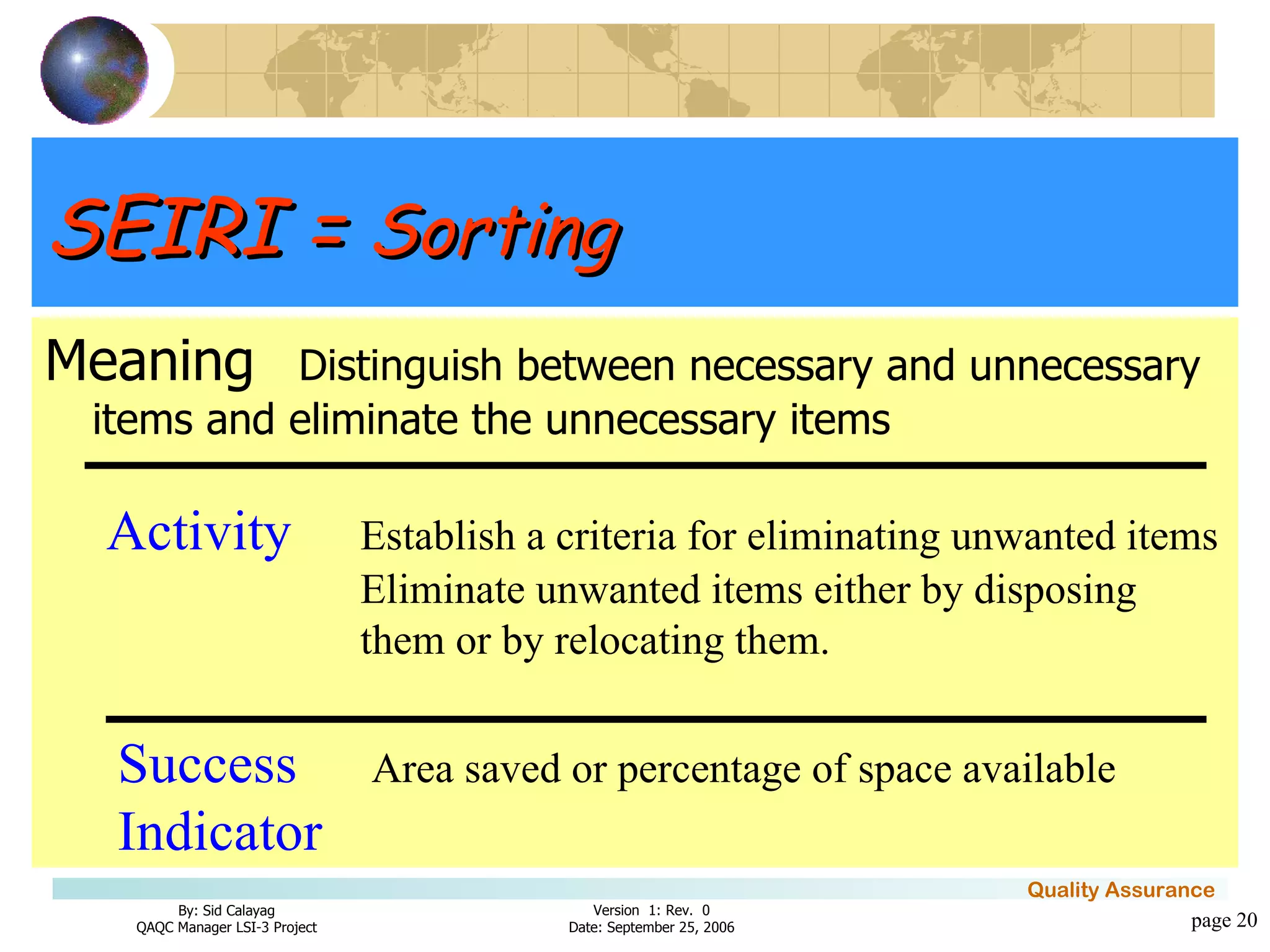 SEIRI = Sorting

Meaning Distinguish between necessary and unnecessary items and eliminate the unnecessary items

Activity

Establish a criteria for eliminating unwanted items
Eliminate unwanted items either by disposing them or by relocating them.

Success Indicator

Area saved or percentage of space available

Quality Assurance

By: Sid Calayag
QAQC Manager LSI-3 Project

Version 1: Rev. 0
Date: September 25, 2006

page 20